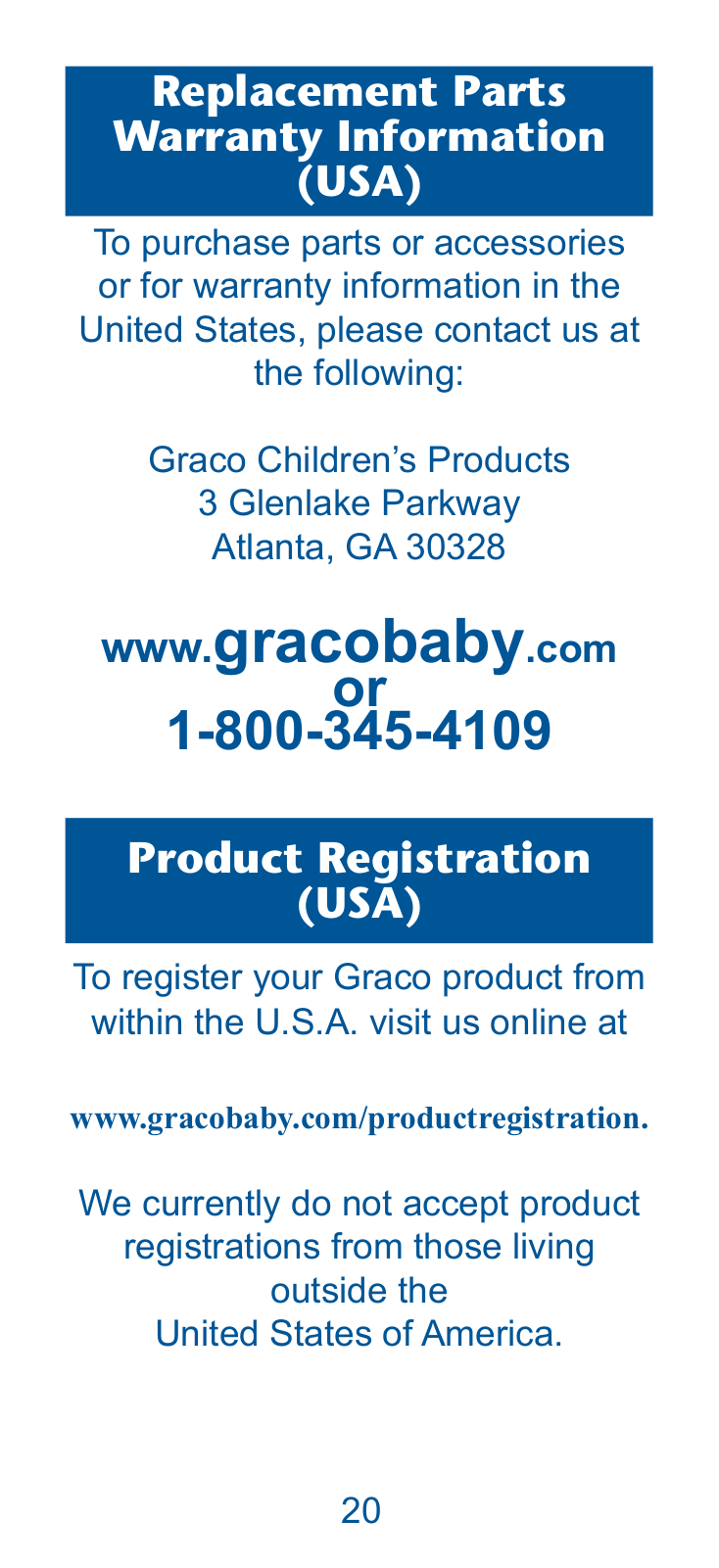 Replacement Parts Warranty Information (USA)

To purchase parts or accessories or for warranty information in the United States, please contact us at the following:

Graco Children's Products
3 Glenlake Parkway
Atlanta, GA 30328

www.gracobaby.com
or
1-800-345-4109

Product Registration (USA)

To register your Graco product from within the U.S.A. visit us online at

www.gracobaby.com/productregistration.

We currently do not accept product registrations from those living outside the United States of America.

20